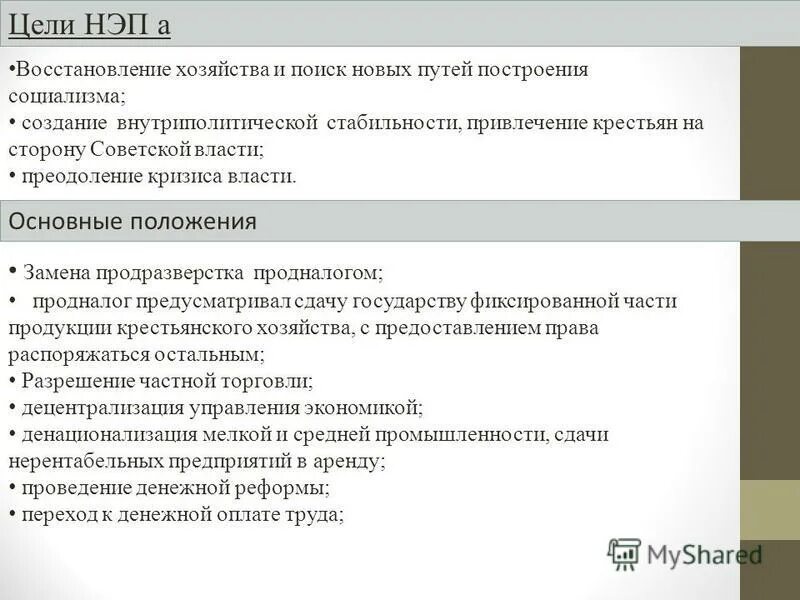 Цели НЭП а

•Восстановление хозяйства и поиск новых путей построения социализма;
• создание внутриполитической стабильности, привлечение крестьян на сторону Советской власти;
• преодоление кризиса власти.

Основные положения

• Замена продразверстка продналогом;
• продналог предусматривал сдачу государству фиксированной части продукции крестьянского хозяйства, с предоставлением права распоряжаться остальным;
• Разрешение частной торговли;
• децентрализация управления экономикой;
• денационализация мелкой и средней промышленности, сдачи нерентабельных предприятий в аренду;
• проведение денежной реформы;
• переход к денежной оплате труда;

MyShared